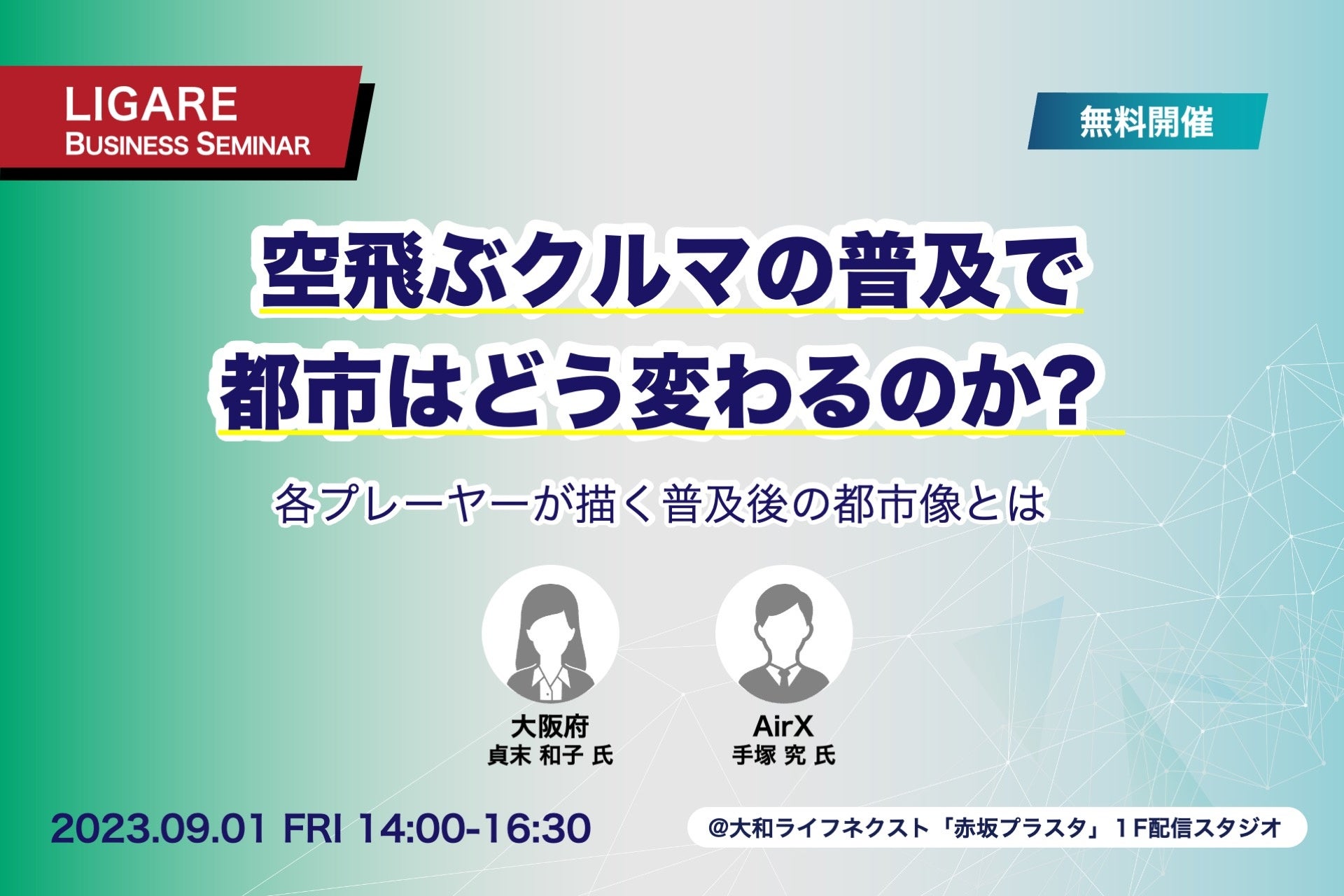 LIGARE
BUSINESS SEMINAR

無料開催

空飛ぶクルマの普及で
都市はどう変わるのか?

各プレーヤーが描く普及後の都市像とは

大阪府
貞末 和子 氏

AirX
手塚 究 氏

2023.09.01 FRI 14:00-16:30

@大和ライフネクスト「赤坂プラスタ」1F配信スタジオ